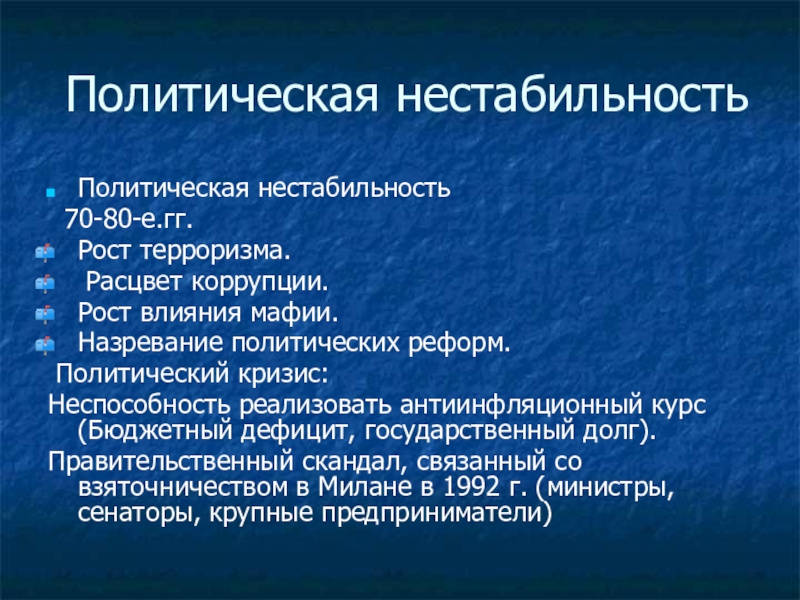 Политическая нестабильность

Политическая нестабильность
70-80-е.гг.
Рост терроризма.
Расцвет коррупции.
Рост влияния мафии.
Назревание политических реформ.
Политический кризис:
Неспособность реализовать антиинфляционный курс (Бюджетный дефицит, государственный долг).
Правительственный скандал, связанный со взяточничеством в Милане в 1992 г. (министры, сенаторы, крупные предприниматели)